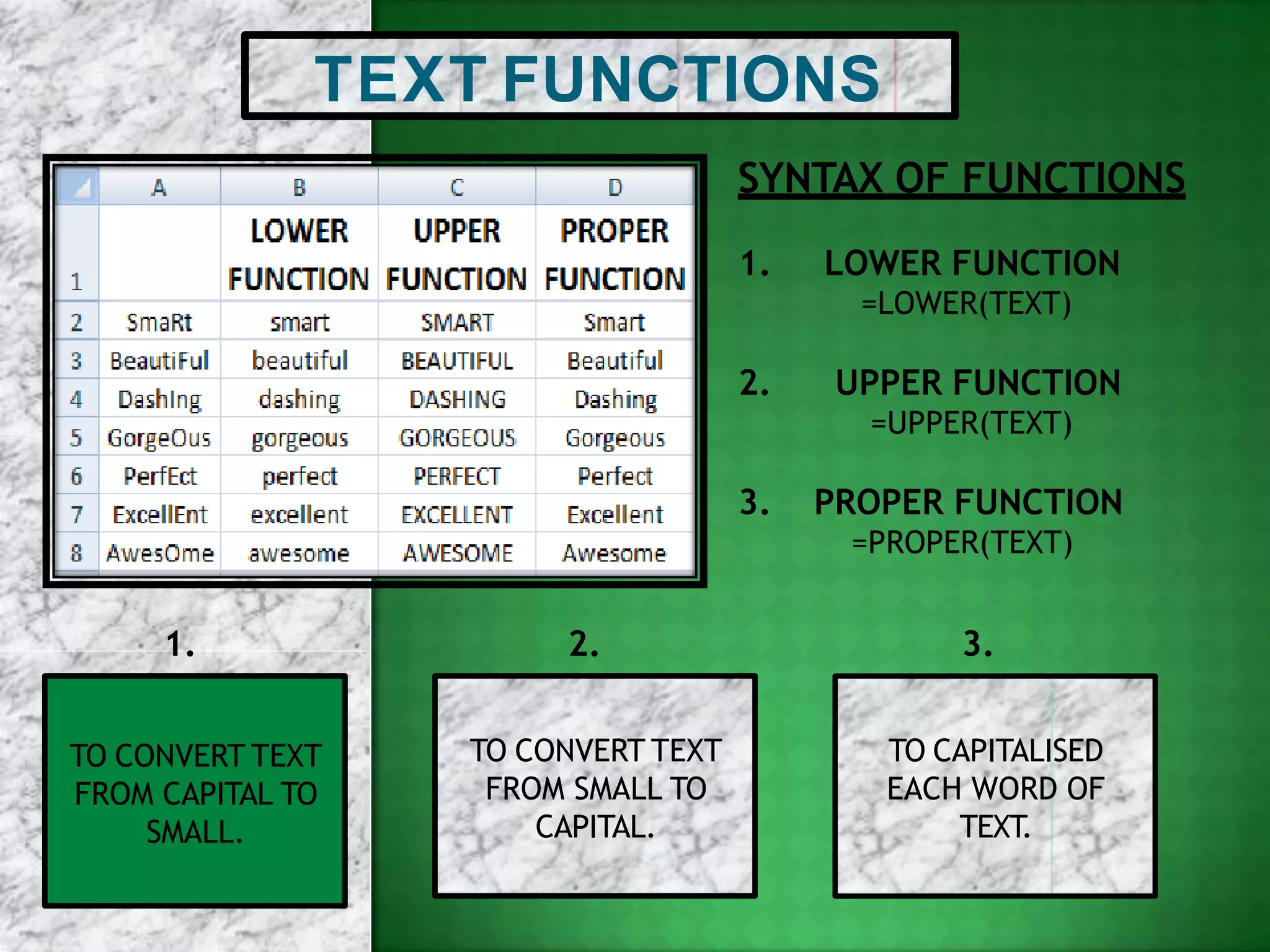 TEXT FUNCTIONS

| | A | B | C | D |
|---|---|---|---|---|
| 1 | | LOWER FUNCTION | UPPER FUNCTION | PROPER FUNCTION |
| 2 | SmaRt | smart | SMART | Smart |
| 3 | BeautiFul | beautiful | BEAUTIFUL | Beautiful |
| 4 | DashIng | dashing | DASHING | Dashing |
| 5 | GorgeOus | gorgeous | GORGEOUS | Gorgeous |
| 6 | PerfEct | perfect | PERFECT | Perfect |
| 7 | ExcellEnt | excellent | EXCELLENT | Excellent |
| 8 | AwesOme | awesome | AWESOME | Awesome |

SYNTAX OF FUNCTIONS

1. LOWER FUNCTION
=LOWER(TEXT)

2. UPPER FUNCTION
=UPPER(TEXT)

3. PROPER FUNCTION
=PROPER(TEXT)

1.
TO CONVERT TEXT FROM CAPITAL TO SMALL.

2.
TO CONVERT TEXT FROM SMALL TO CAPITAL.

3.
TO CAPITALISED EACH WORD OF TEXT.